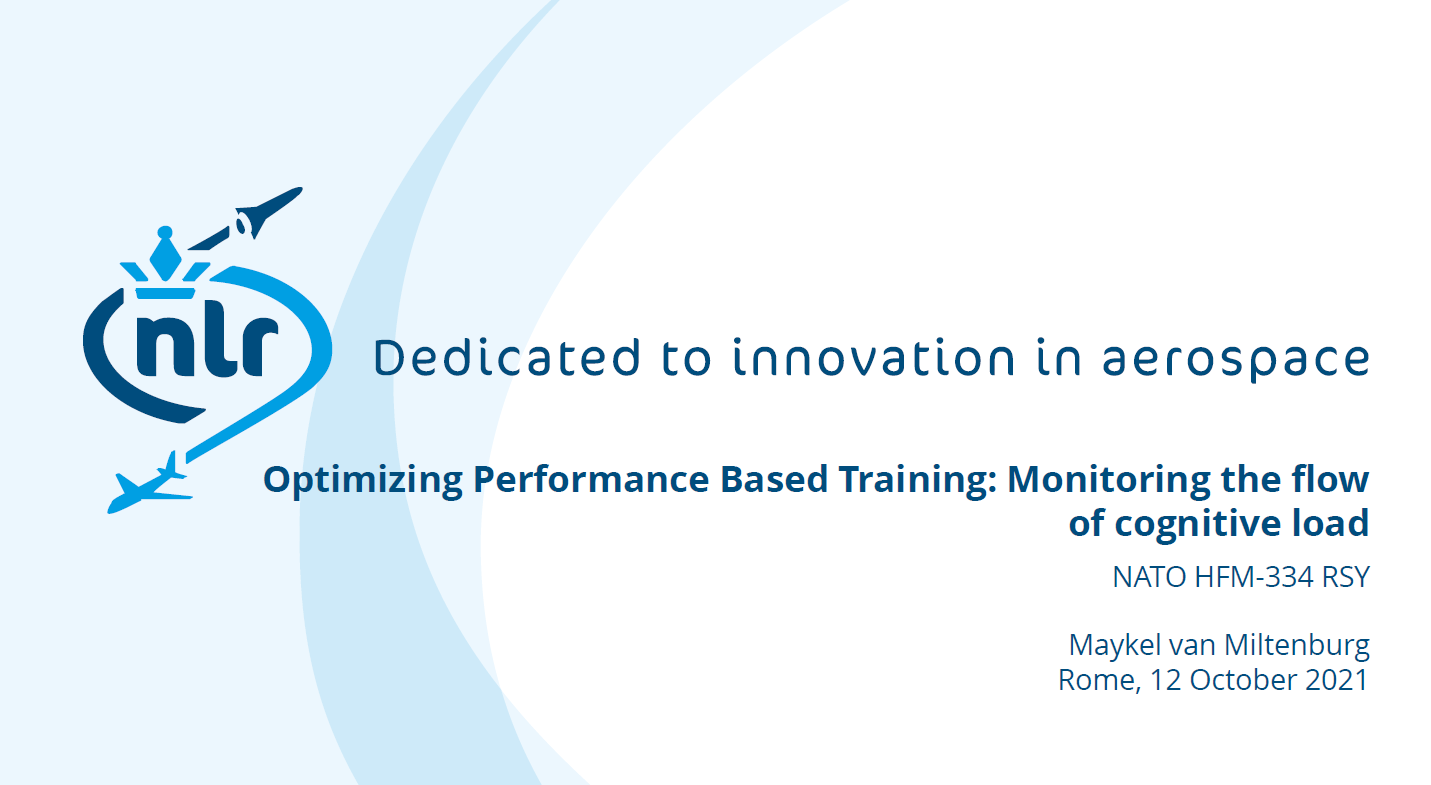 nlr

Dedicated to innovation in aerospace

Optimizing Performance Based Training: Monitoring the flow of cognitive load

NATO HFM-334 RSY

Maykel van Miltenburg
Rome, 12 October 2021